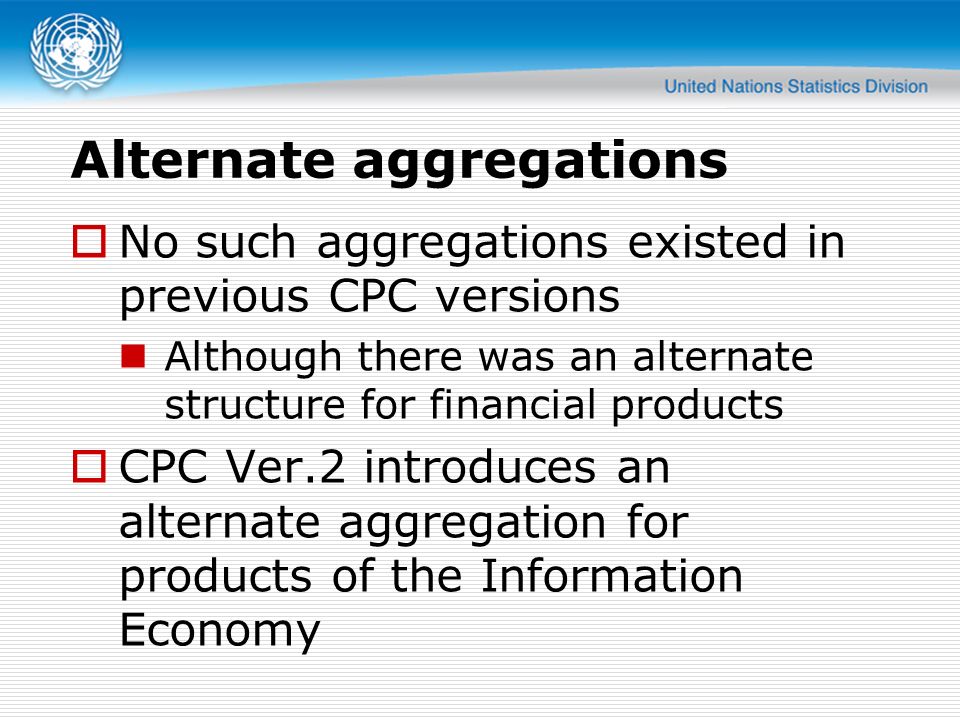 United Nations Statistics Division

Alternate aggregations

No such aggregations existed in previous CPC versions

Although there was an alternate structure for financial products

CPC Ver.2 introduces an alternate aggregation for products of the Information Economy